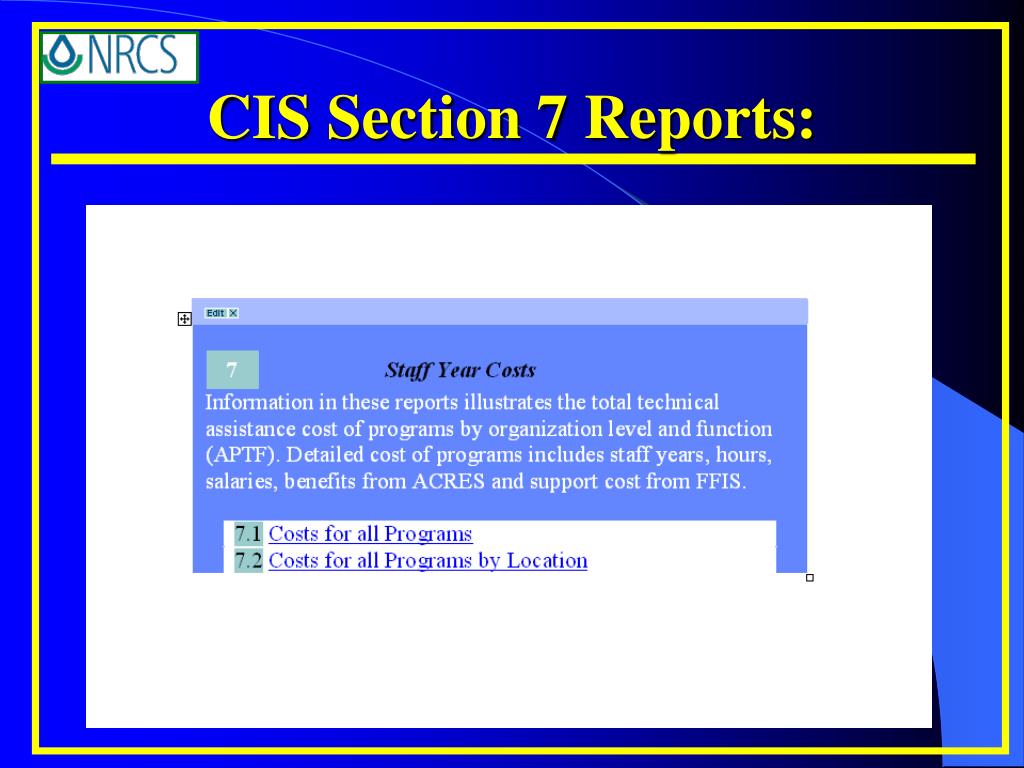 NRCS

CIS Section 7 Reports:

Edit X

7

Staff Year Costs

Information in these reports illustrates the total technical assistance cost of programs by organization level and function (APTF). Detailed cost of programs includes staff years, hours, salaries, benefits from ACRES and support cost from FFIS.

7.1 Costs for all Programs
7.2 Costs for all Programs by Location